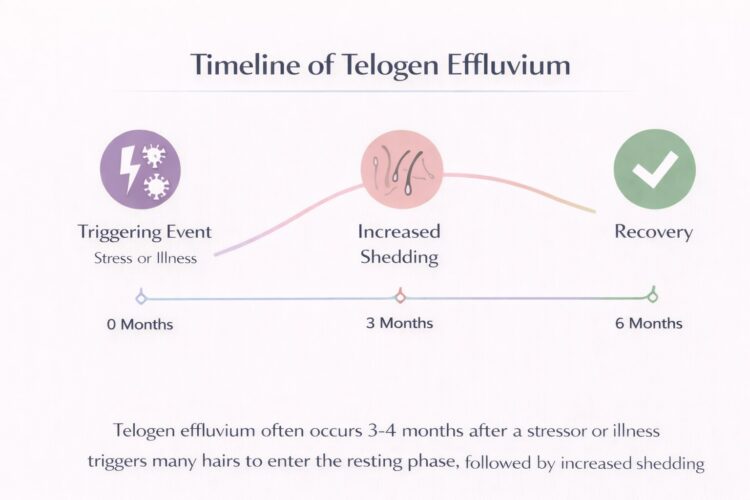 Timeline of Telogen Effluvium

Triggering Event
Stress or Illness

Increased Shedding

Recovery

0 Months

3 Months

6 Months

Telogen effluvium often occurs 3-4 months after a stressor or illness triggers many hairs to enter the resting phase, followed by increased shedding